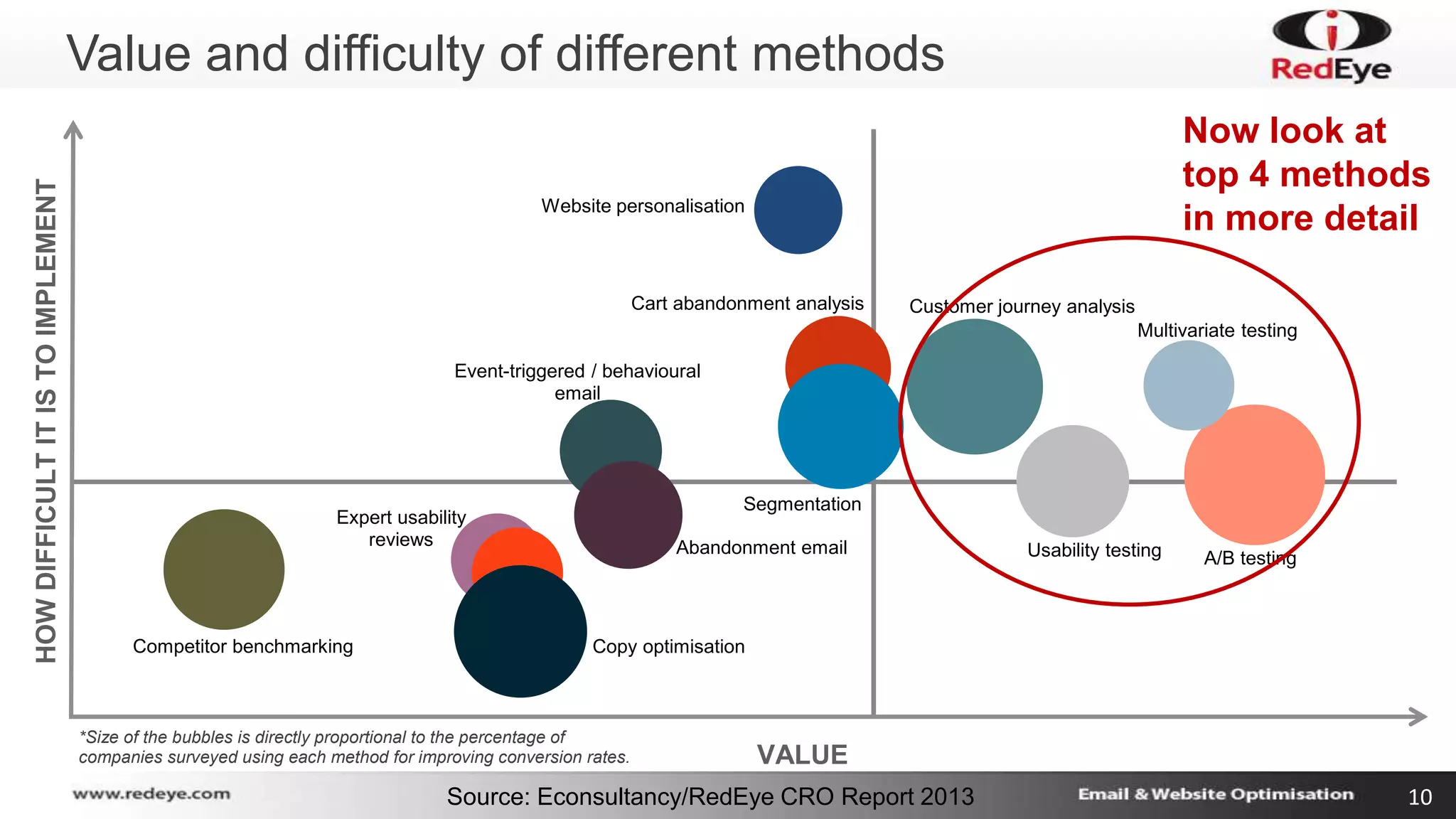 Value and difficulty of different methods

RedEye

Now look at top 4 methods in more detail

HOW DIFFICULT IT IS TO IMPLEMENT

Website personalisation

Cart abandonment analysis

Customer journey analysis

Multivariate testing

Event-triggered / behavioural email

Segmentation

Expert usability reviews

Abandonment email

Usability testing

A/B testing

Competitor benchmarking

Copy optimisation

*Size of the bubbles is directly proportional to the percentage of companies surveyed using each method for improving conversion rates.

VALUE

www.redeye.com

Source: Econsultancy/RedEye CRO Report 2013

Email & Website Optimisation

10